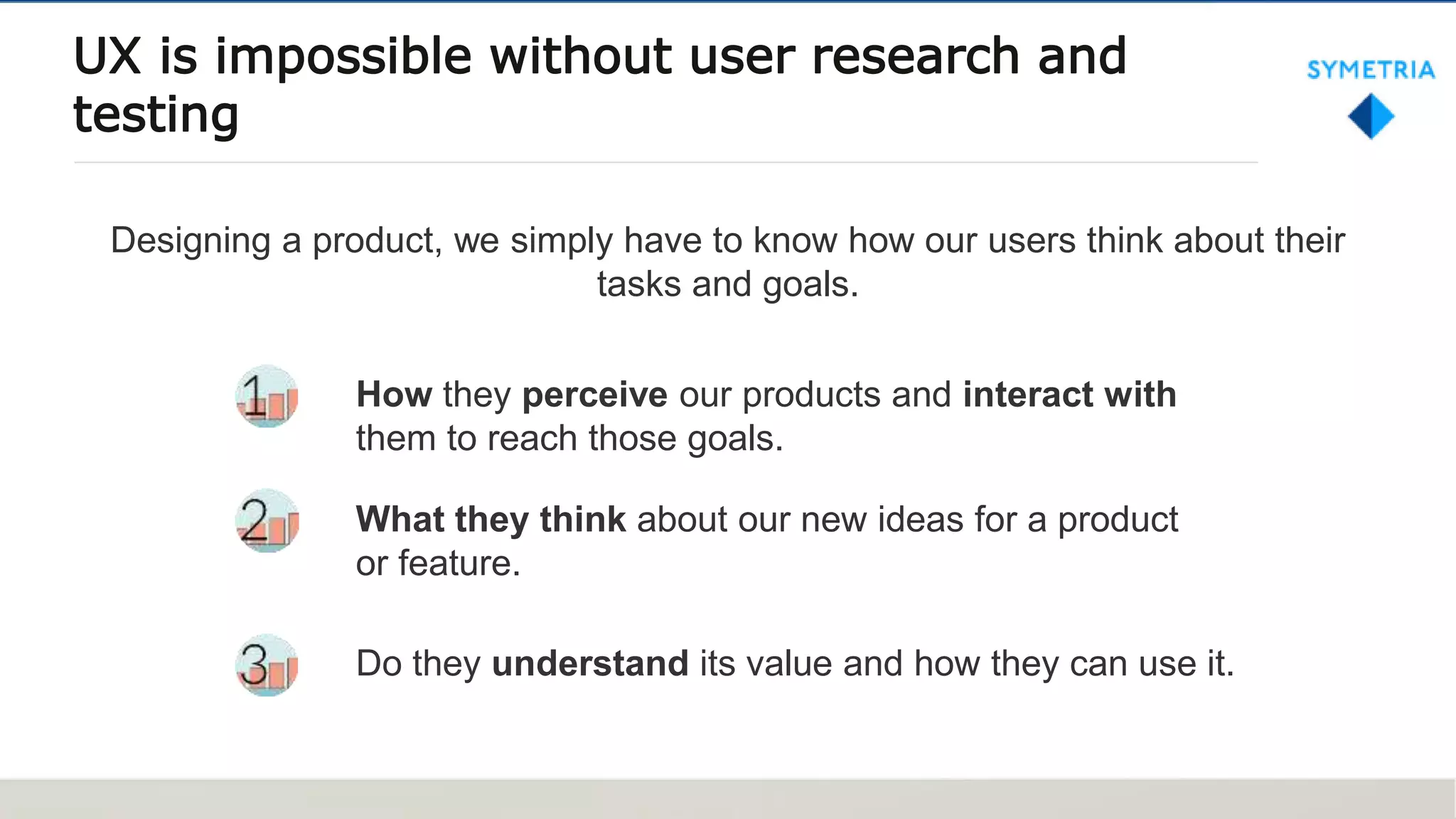 UX is impossible without user research and testing

SYMETRIA

Designing a product, we simply have to know how our users think about their tasks and goals.

1 How they perceive our products and interact with them to reach those goals.

2 What they think about our new ideas for a product or feature.

3 Do they understand its value and how they can use it.